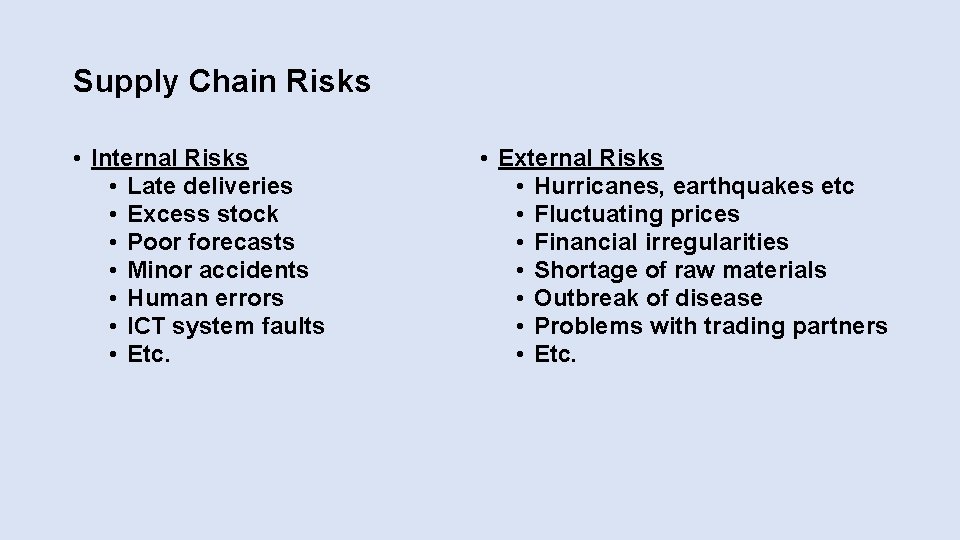 Supply Chain Risks

• Internal Risks
  • Late deliveries
  • Excess stock
  • Poor forecasts
  • Minor accidents
  • Human errors
  • ICT system faults
  • Etc.

• External Risks
  • Hurricanes, earthquakes etc
  • Fluctuating prices
  • Financial irregularities
  • Shortage of raw materials
  • Outbreak of disease
  • Problems with trading partners
  • Etc.